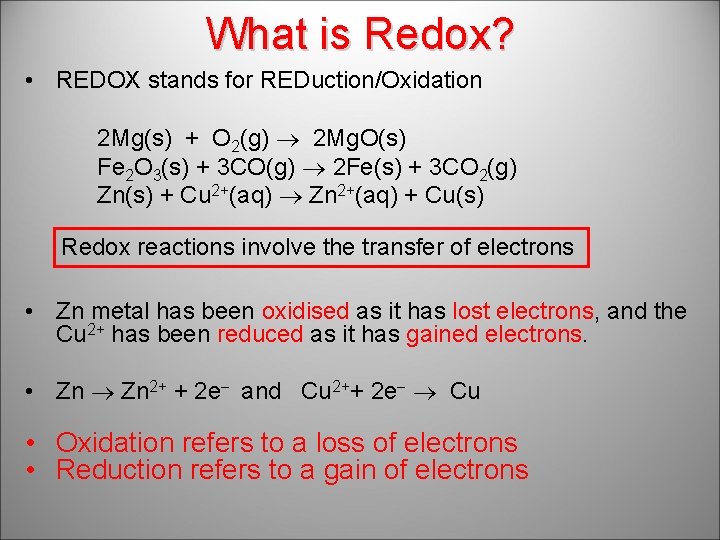 What is Redox?

• REDOX stands for REDuction/Oxidation

$2Mg(s) + O_2(g) \rightarrow 2MgO(s)$
$Fe_2O_3(s) + 3CO(g) \rightarrow 2Fe(s) + 3CO_2(g)$
$Zn(s) + Cu^{2+}(aq) \rightarrow Zn^{2+}(aq) + Cu(s)$

Redox reactions involve the transfer of electrons

• Zn metal has been oxidised as it has lost electrons, and the $Cu^{2+}$ has been reduced as it has gained electrons.

• $Zn \rightarrow Zn^{2+} + 2e^-$ and $Cu^{2+} + 2e^- \rightarrow Cu$

• Oxidation refers to a loss of electrons
• Reduction refers to a gain of electrons